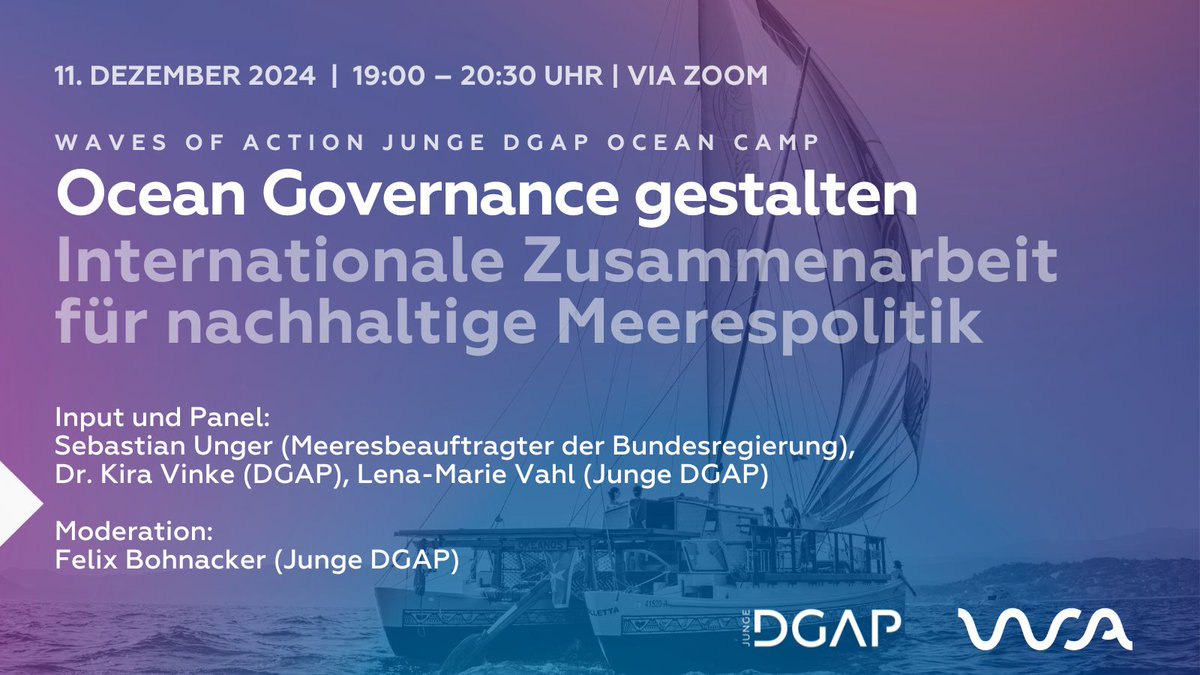 11. DEZEMBER 2024 | 19:00 – 20:30 UHR | VIA ZOOM

WAVES OF ACTION JUNGE DGAP OCEAN CAMP

Ocean Governance gestalten
Internationale Zusammenarbeit für nachhaltige Meerespolitik

Input und Panel:
Sebastian Unger (Meeresbeauftragter der Bundesregierung), Dr. Kira Vinke (DGAP), Lena-Marie Vahl (Junge DGAP)

Moderation:
Felix Bohnacker (Junge DGAP)

JUNGE DGAP

WOA